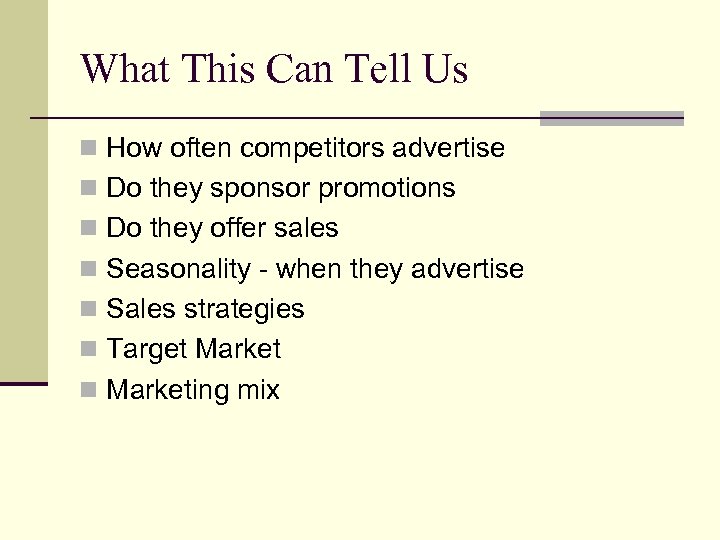 What This Can Tell Us

- How often competitors advertise
- Do they sponsor promotions
- Do they offer sales
- Seasonality - when they advertise
- Sales strategies
- Target Market
- Marketing mix